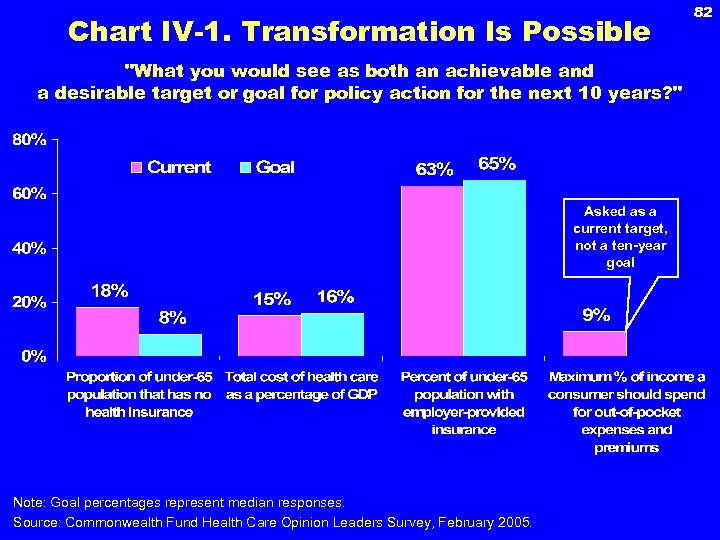 82

Chart IV-1. Transformation Is Possible

"What you would see as both an achievable and a desirable target or goal for policy action for the next 10 years?"

80%
60%
40%
20%
0%

Current Goal

18%
8%
15%
16%
63%
65%
9%

Asked as a current target, not a ten-year goal

Proportion of under-65 population that has no health Insurance

Total cost of health care as a percentage of GDP

Percent of under-65 population with employer-provided insurance

Maximum % of income a consumer should spend for out-of-pocket expenses and premiums

Note: Goal percentages represent median responses.
Source: Commonwealth Fund Health Care Opinion Leaders Survey, February 2005.